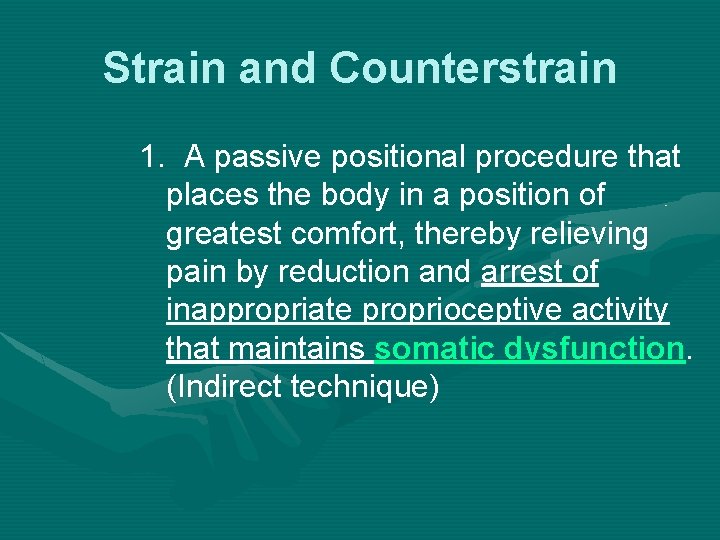 Strain and Counterstrain

1. A passive positional procedure that places the body in a position of greatest comfort, thereby relieving pain by reduction and arrest of inappropriate proprioceptive activity that maintains somatic dysfunction. (Indirect technique)